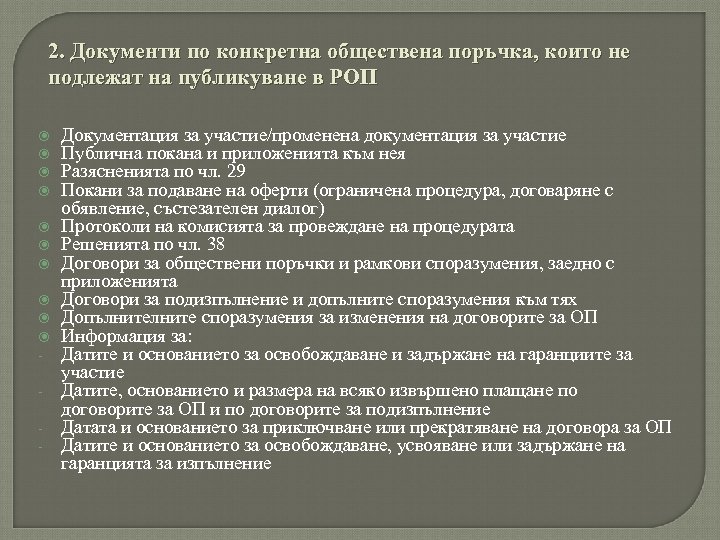 2. Документи по конкретна обществена поръчка, които не подлежат на публикуване в РОП

Документация за участие/променена документация за участие
Публична покана и приложенията към нея
Разясненията по чл. 29
Покани за подаване на оферти (ограничена процедура, договаряне с обявление, състезателен диалог)
Протоколи на комисията за провеждане на процедурата
Решенията по чл. 38
Договори за обществени поръчки и рамкови споразумения, заедно с приложенията
Договори за подизпълнение и допълните споразумения към тях
Допълнителните споразумения за изменения на договорите за ОП
Информация за:
- Датите и основанието за освобождаване и задържане на гаранциите за участие
- Датите, основанието и размера на всяко извършено плащане по договорите за ОП и по договорите за подизпълнение
- Датата и основанието за приключване или прекратяване на договора за ОП
- Датите и основанието за освобождаване, усвояване или задържане на гаранцията за изпълнение